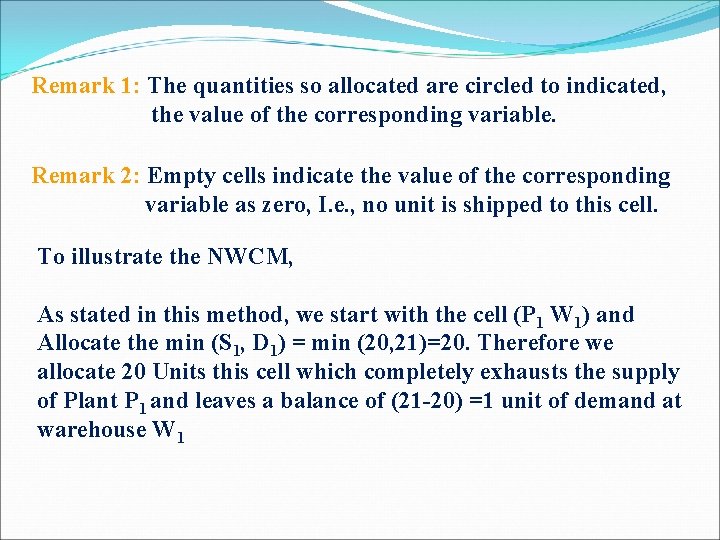 Remark 1: The quantities so allocated are circled to indicated, the value of the corresponding variable.

Remark 2: Empty cells indicate the value of the corresponding variable as zero, I.e., no unit is shipped to this cell.

To illustrate the NWCM,

As stated in this method, we start with the cell ($P_1$ $W_1$) and Allocate the min ($S_1$, $D_1$) = min (20,21)=20. Therefore we allocate 20 Units this cell which completely exhausts the supply of Plant $P_1$ and leaves a balance of (21-20) =1 unit of demand at warehouse $W_1$